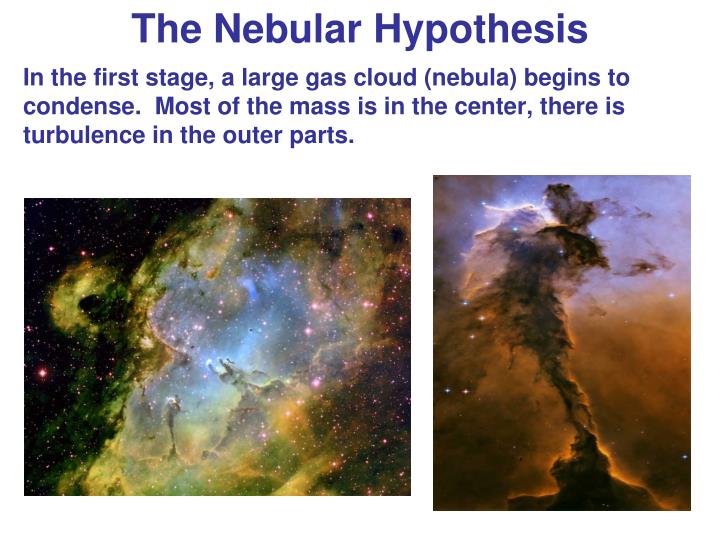 The Nebular Hypothesis

In the first stage, a large gas cloud (nebula) begins to condense. Most of the mass is in the center, there is turbulence in the outer parts.